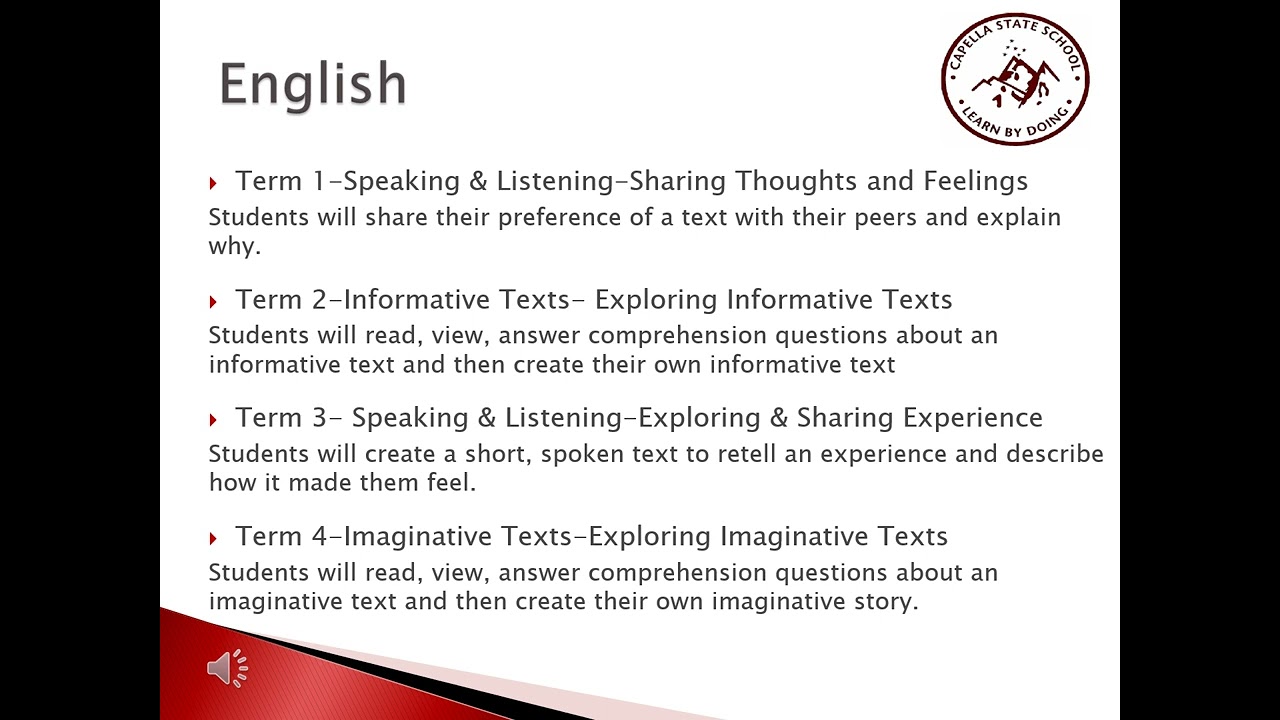 English

CAPELLA STATE SCHOOL
LEARN BY DOING

Term 1-Speaking & Listening-Sharing Thoughts and Feelings
Students will share their preference of a text with their peers and explain why.

Term 2-Informative Texts- Exploring Informative Texts
Students will read, view, answer comprehension questions about an informative text and then create their own informative text

Term 3- Speaking & Listening-Exploring & Sharing Experience
Students will create a short, spoken text to retell an experience and describe how it made them feel.

Term 4-Imaginative Texts-Exploring Imaginative Texts
Students will read, view, answer comprehension questions about an imaginative text and then create their own imaginative story.